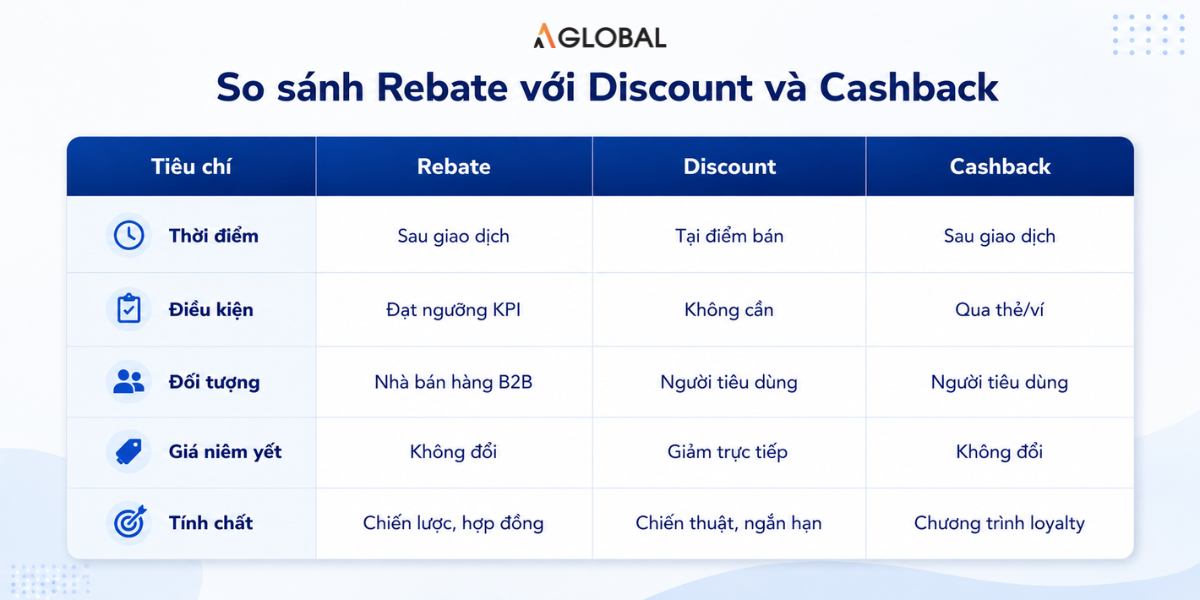 AGLOBAL

So sánh Rebate với Discount và Cashback

| Tiêu chí | Rebate | Discount | Cashback |
|---|---|---|---|
| Thời điểm | Sau giao dịch | Tại điểm bán | Sau giao dịch |
| Điều kiện | Đạt ngưỡng KPI | Không cần | Qua thẻ/ví |
| Đối tượng | Nhà bán hàng B2B | Người tiêu dùng | Người tiêu dùng |
| Giá niêm yết | Không đổi | Giảm trực tiếp | Không đổi |
| Tính chất | Chiến lược, hợp đồng | Chiến thuật, ngắn hạn | Chương trình loyalty |